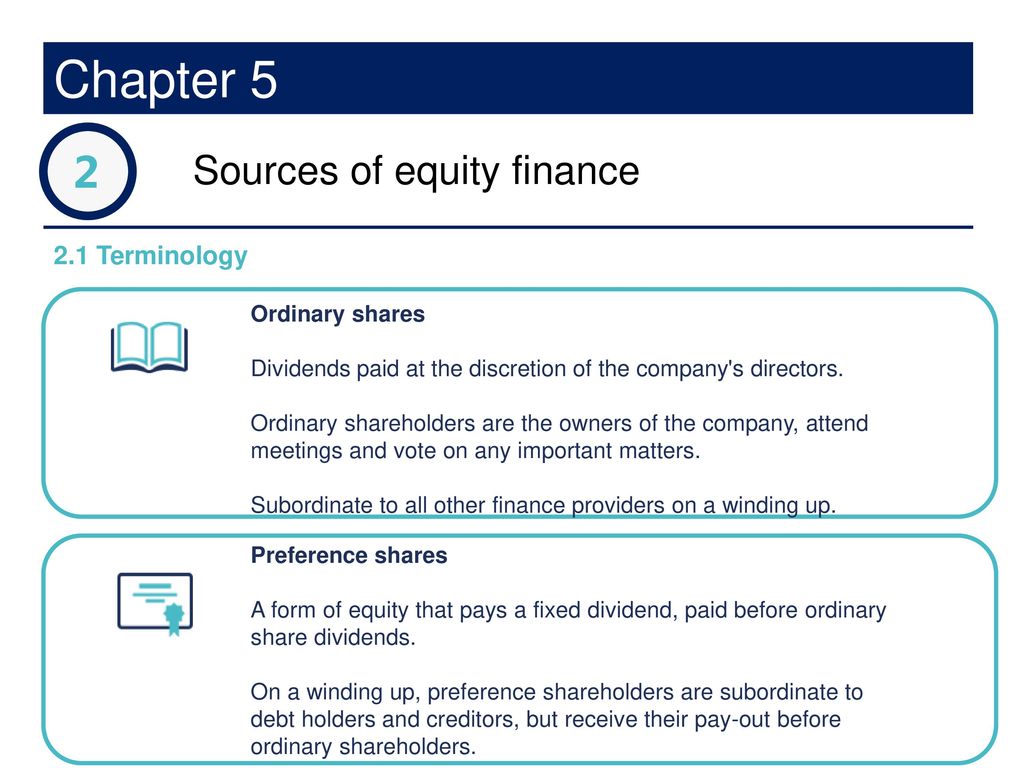 Chapter 5

2

Sources of equity finance

2.1 Terminology

Ordinary shares

Dividends paid at the discretion of the company's directors.

Ordinary shareholders are the owners of the company, attend meetings and vote on any important matters.

Subordinate to all other finance providers on a winding up.

Preference shares

A form of equity that pays a fixed dividend, paid before ordinary share dividends.

On a winding up, preference shareholders are subordinate to debt holders and creditors, but receive their pay-out before ordinary shareholders.